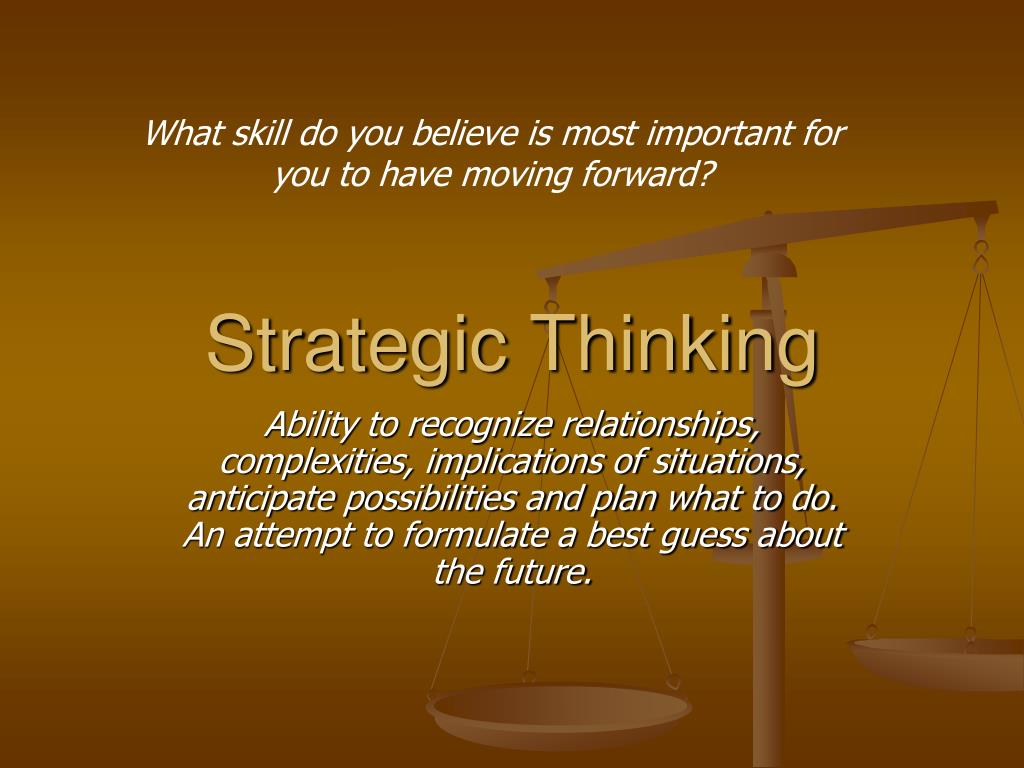 What skill do you believe is most important for you to have moving forward?

Strategic Thinking

Ability to recognize relationships, complexities, implications of situations, anticipate possibilities and plan what to do. An attempt to formulate a best guess about the future.